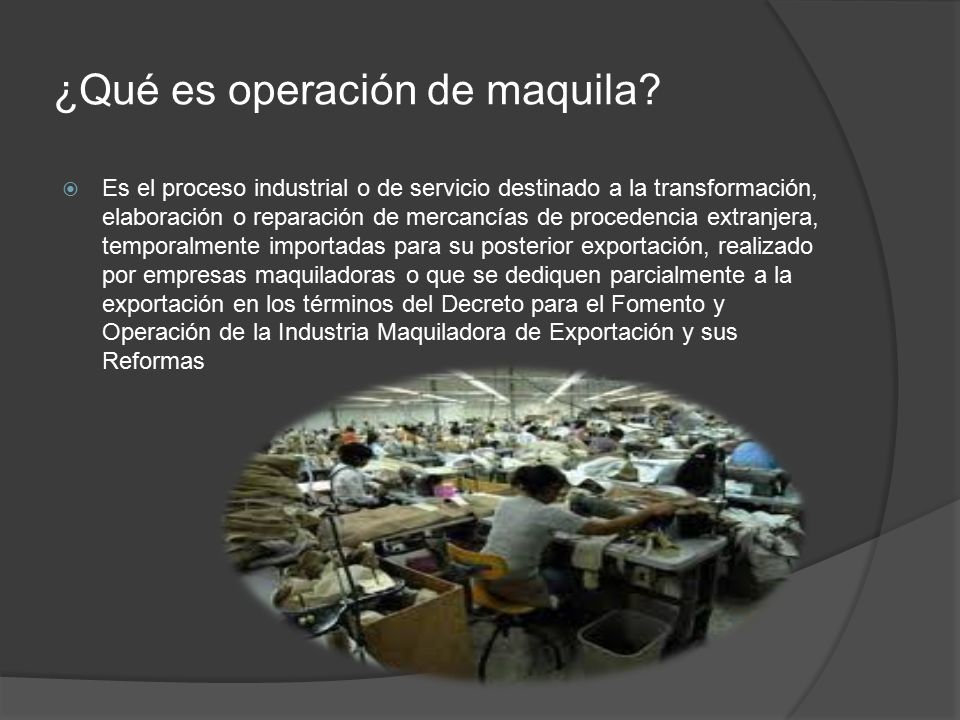 ¿Qué es operación de maquila?

Es el proceso industrial o de servicio destinado a la transformación, elaboración o reparación de mercancías de procedencia extranjera, temporalmente importadas para su posterior exportación, realizado por empresas maquiladoras o que se dediquen parcialmente a la exportación en los términos del Decreto para el Fomento y Operación de la Industria Maquiladora de Exportación y sus Reformas